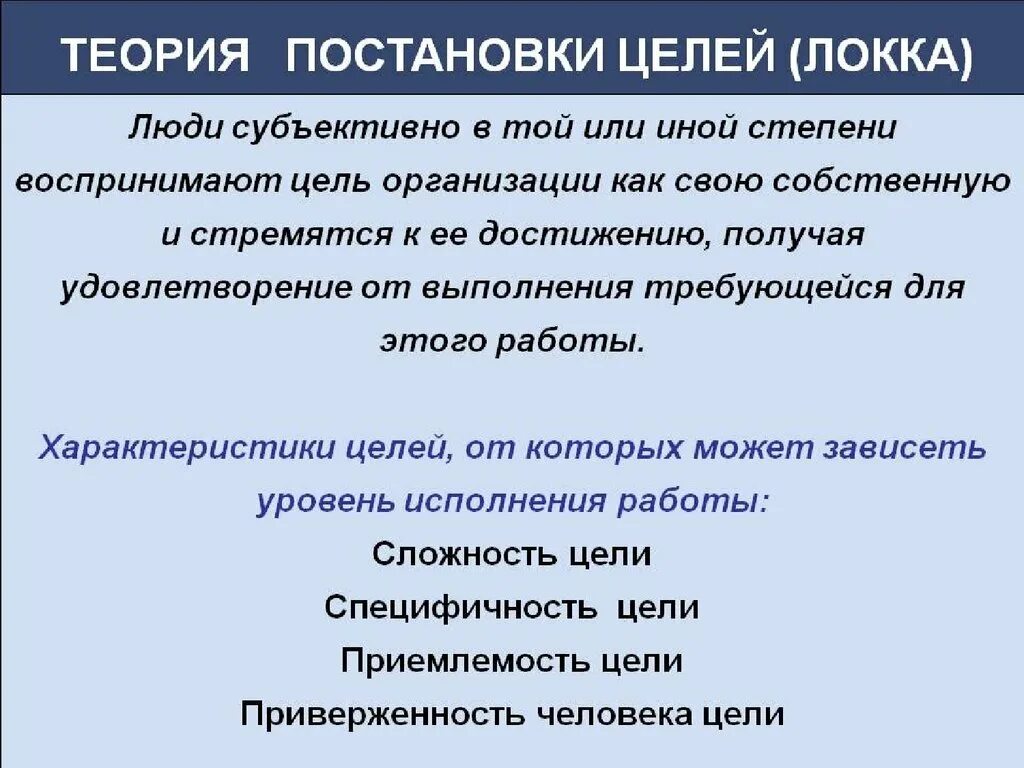 ТЕОРИЯ ПОСТАНОВКИ ЦЕЛЕЙ (ЛОККА)

Люди субъективно в той или иной степени воспринимают цель организации как свою собственную и стремятся к ее достижению, получая удовлетворение от выполнения требующейся для этого работы.

Характеристики целей, от которых может зависеть уровень исполнения работы:

Сложность цели

Специфичность цели

Приемлемость цели

Приверженность человека цели